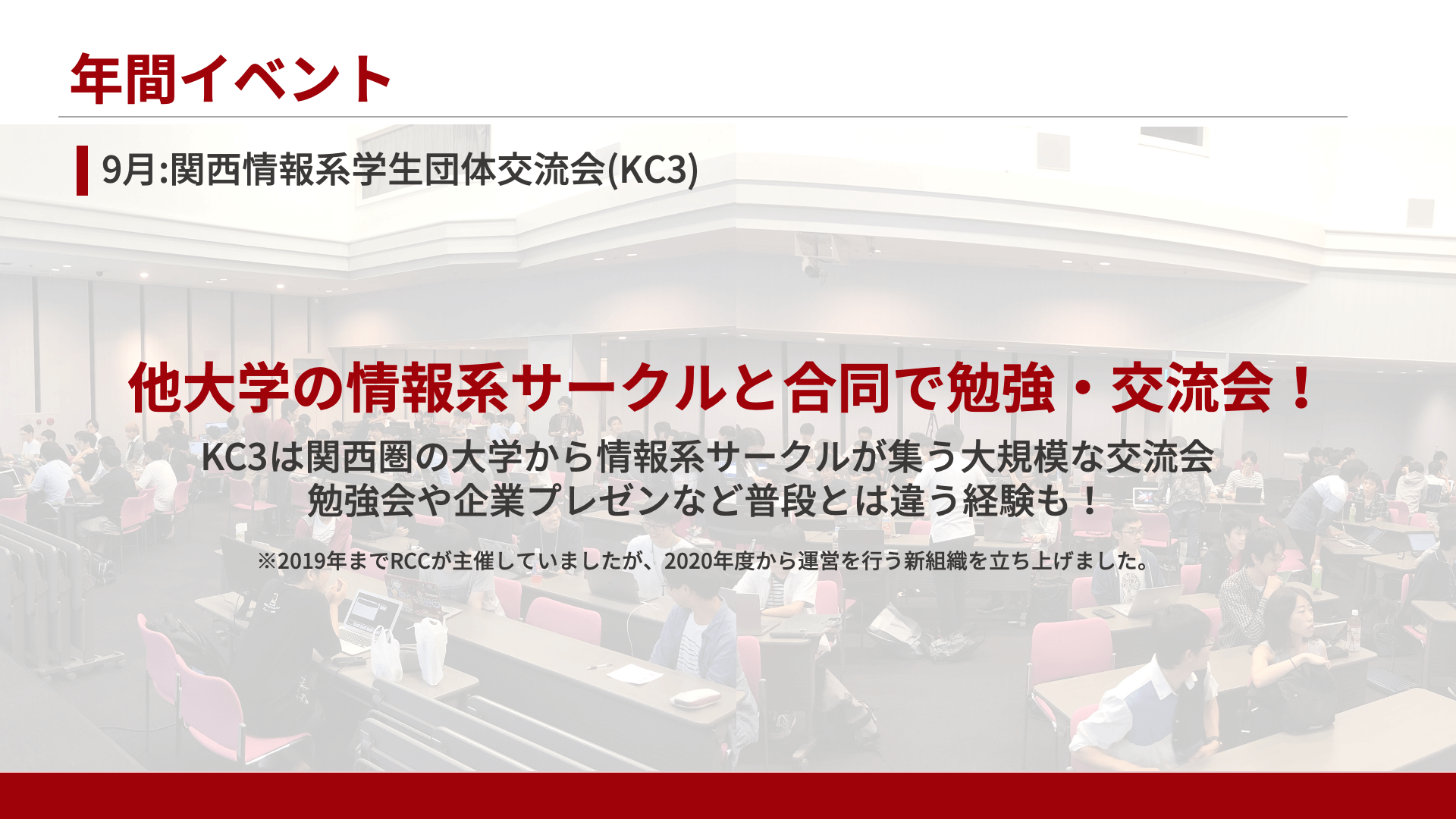 年間イベント

9月:関西情報系学生団体交流会(KC3)

他大学の情報系サークルと合同で勉強・交流会！

KC3は関西圏の大学から情報系サークルが集う大規模な交流会
勉強会や企業プレゼンなど普段とは違う経験も！

※2019年までRCCが主催していましたが、2020年度から運営を行う新組織を立ち上げました。